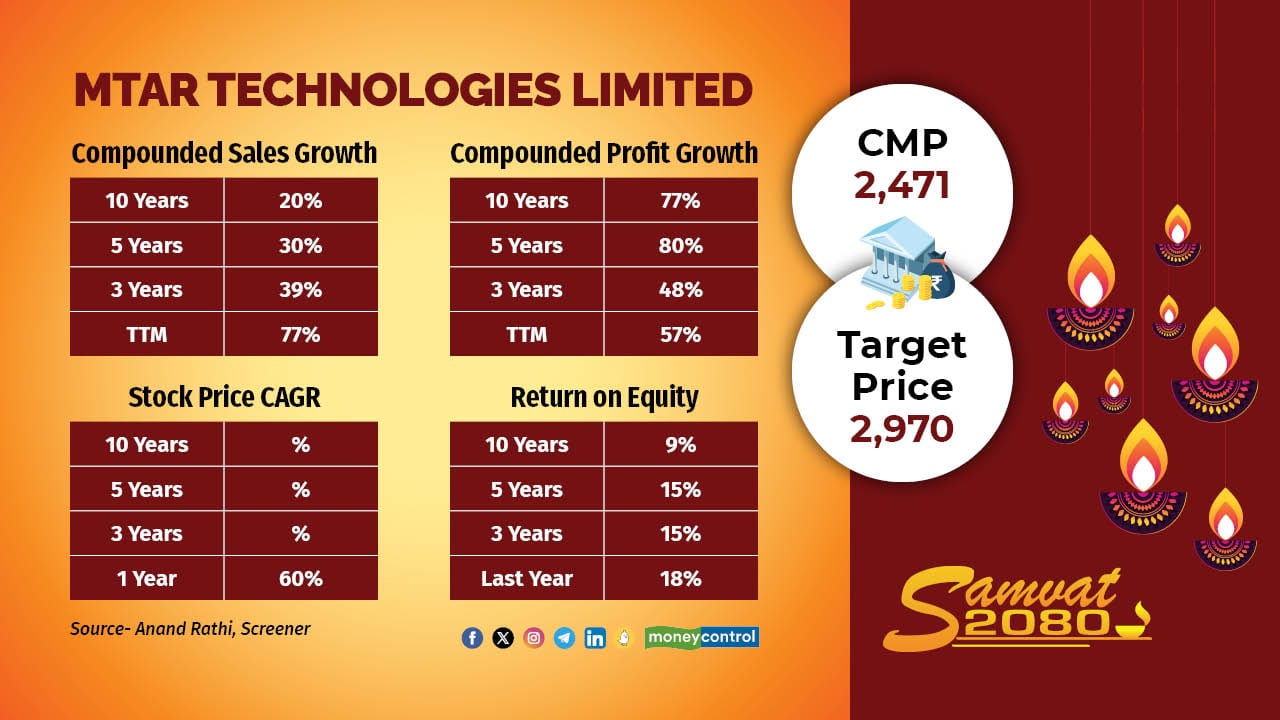 MTAR TECHNOLOGIES LIMITED

Compounded Sales Growth

| 10 Years | 20% |
|---|---|
| 5 Years | 30% |
| 3 Years | 39% |
| TTM | 77% |

Compounded Profit Growth

| 10 Years | 77% |
|---|---|
| 5 Years | 80% |
| 3 Years | 48% |
| TTM | 57% |

Stock Price CAGR

| 10 Years | % |
|---|---|
| 5 Years | % |
| 3 Years | % |
| 1 Year | 60% |

Return on Equity

| 10 Years | 9% |
|---|---|
| 5 Years | 15% |
| 3 Years | 15% |
| Last Year | 18% |

Source- Anand Rathi, Screener

moneycontrol

CMP
2,471

Target Price
2,970

Samvat 2080